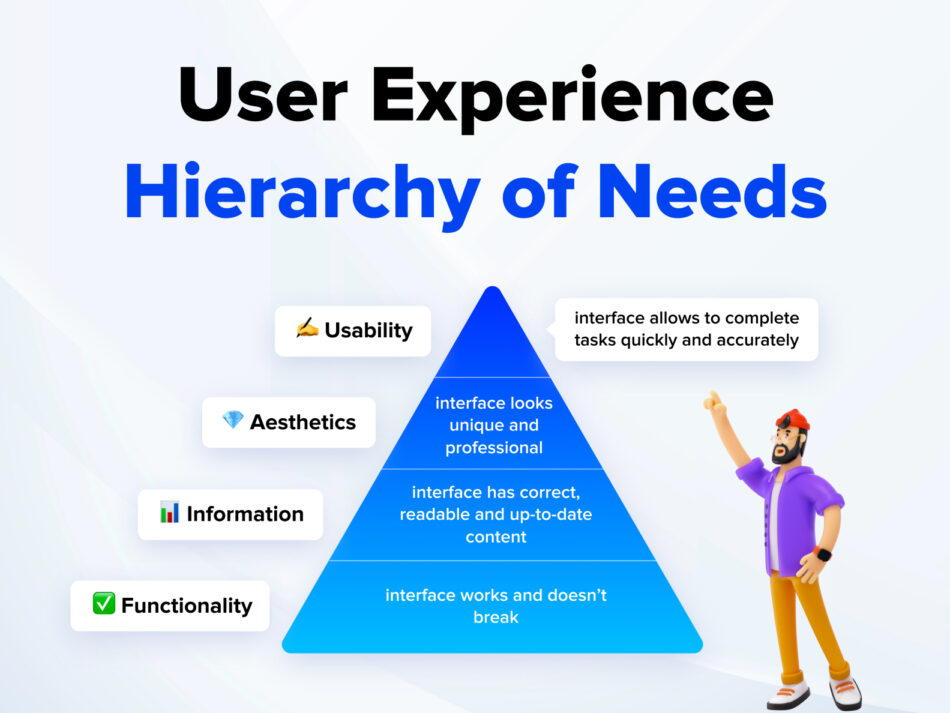 User Experience
Hierarchy of Needs

✍️ Usability

interface allows to complete tasks quickly and accurately

💎 Aesthetics

interface looks unique and professional

📊 Information

interface has correct, readable and up-to-date content

✅ Functionality

interface works and doesn't break